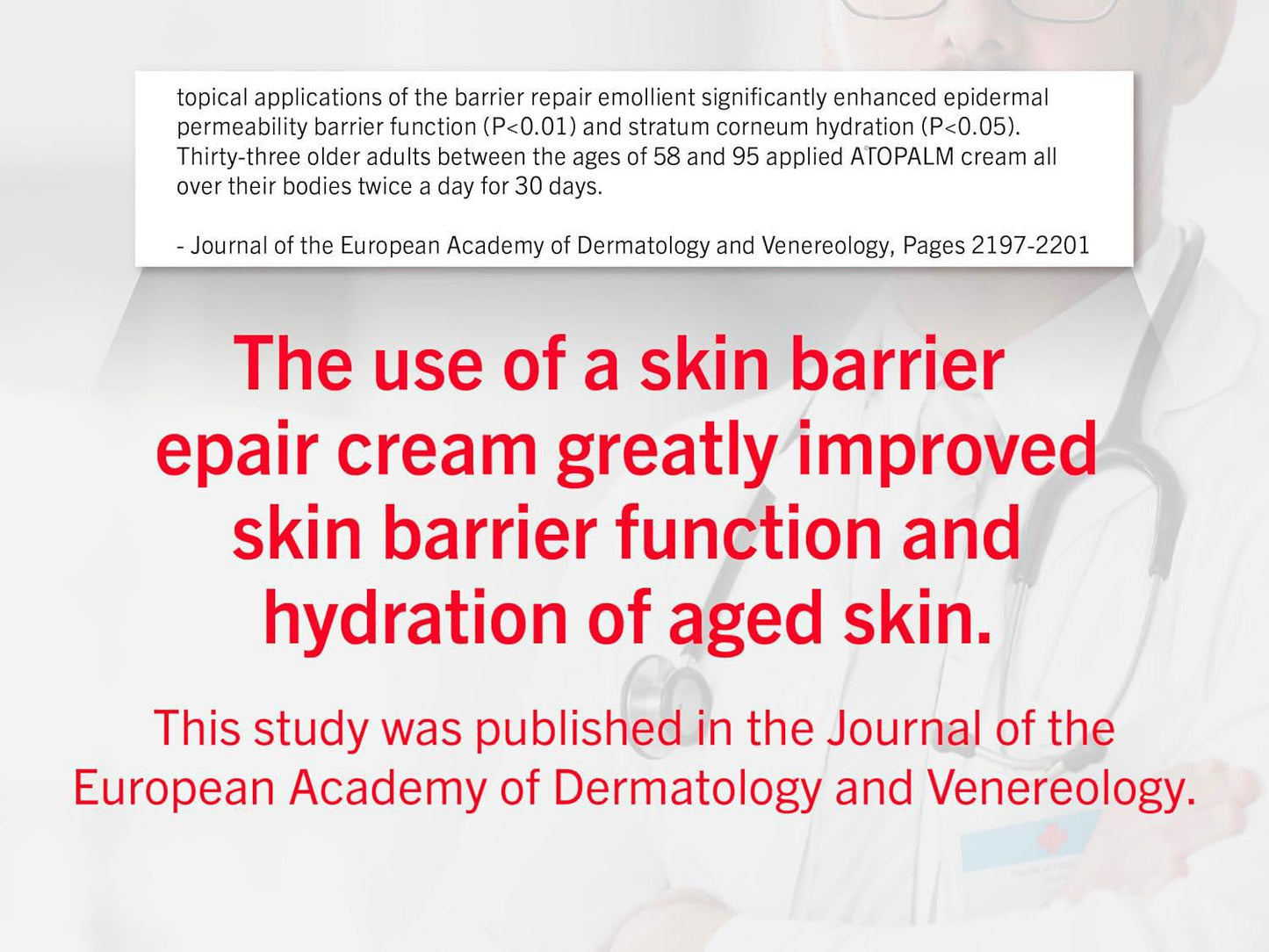 topical applications of the barrier repair emollient significantly enhanced epidermal permeability barrier function (P<0.01) and stratum corneum hydration (P<0.05). Thirty-three older adults between the ages of 58 and 95 applied ATOPALM cream all over their bodies twice a day for 30 days.

- Journal of the European Academy of Dermatology and Venereology, Pages 2197-2201

The use of a skin barrier epair cream greatly improved skin barrier function and hydration of aged skin.

This study was published in the Journal of the European Academy of Dermatology and Venereology.